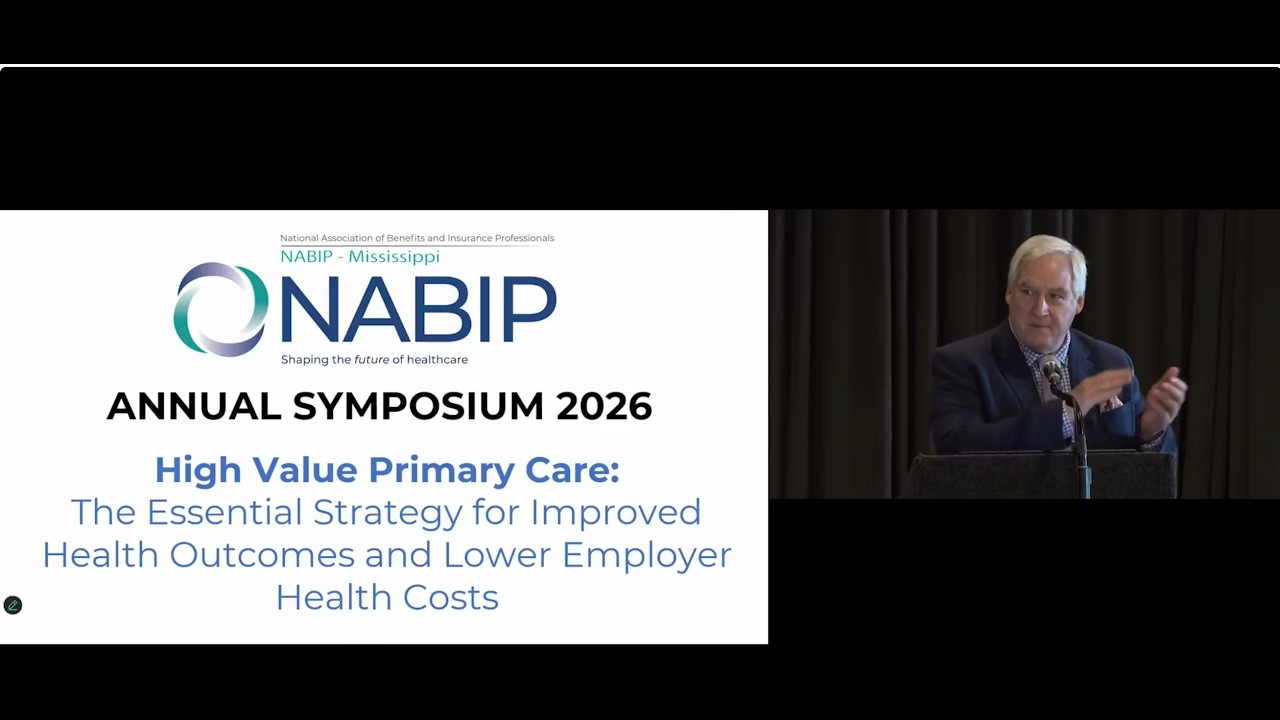 National Association of Benefits and Insurance Professionals
NABIP - Mississippi
NABIP
Shaping the future of healthcare

ANNUAL SYMPOSIUM 2026

High Value Primary Care:
The Essential Strategy for Improved Health Outcomes and Lower Employer Health Costs